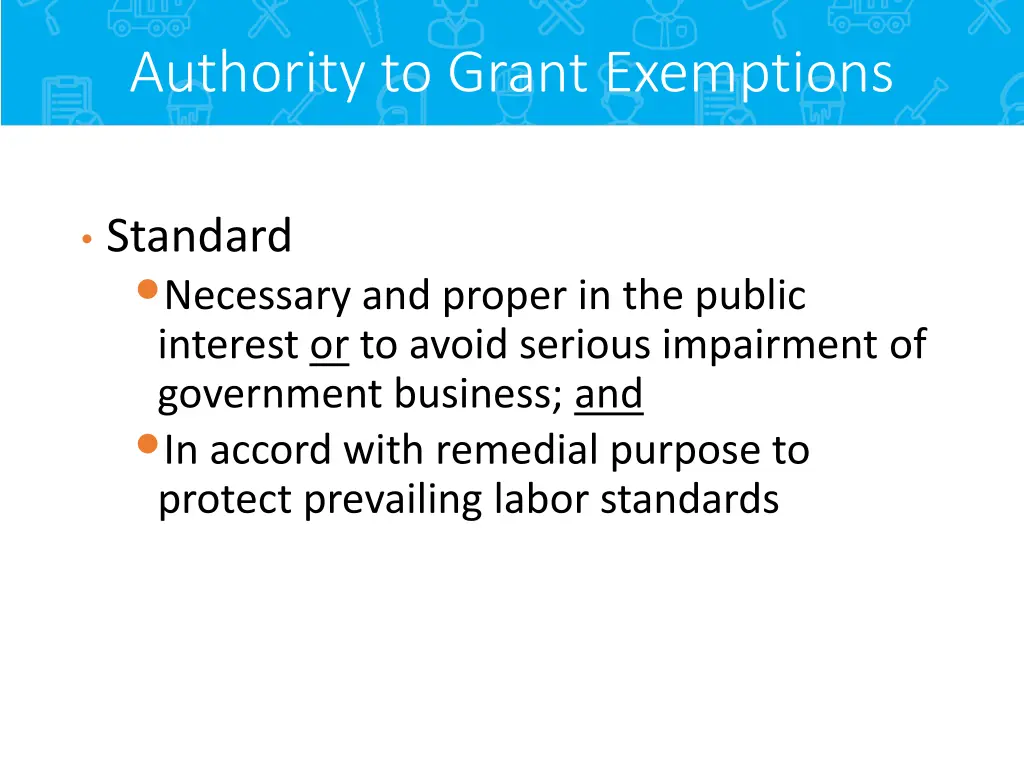 Authority to Grant Exemptions

• Standard
  • Necessary and proper in the public interest or to avoid serious impairment of government business; and
  • In accord with remedial purpose to protect prevailing labor standards